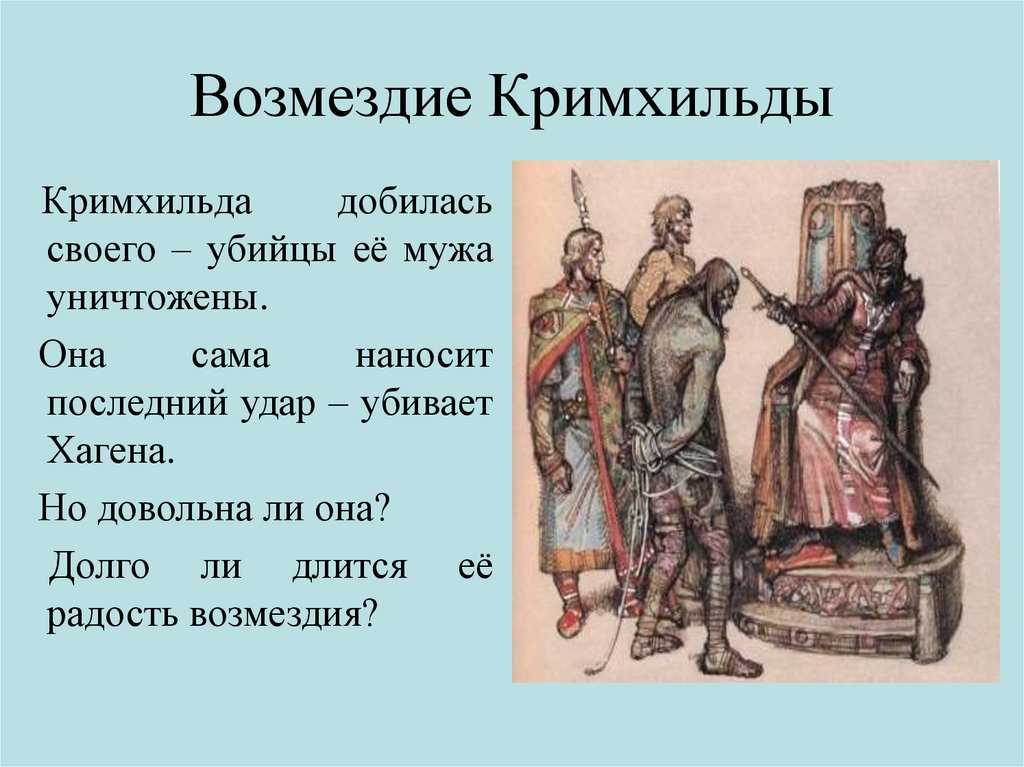 Возмездие Кримхильды

Кримхильда добилась своего – убийцы её мужа уничтожены.

Она сама наносит последний удар – убивает Хагена.

Но довольна ли она?

Долго ли длится её радость возмездия?